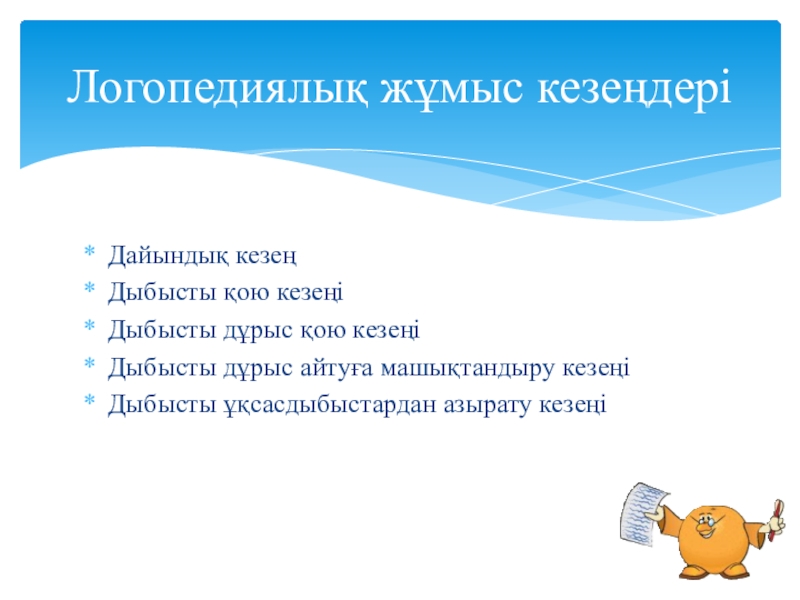 Логопедиялық жұмыс кезеңдері

* Дайындық кезең
* Дыбысты қою кезеңі
* Дыбысты дұрыс қою кезеңі
* Дыбысты дұрыс айтуға машықтандыру кезеңі
* Дыбысты ұқсасдыбыстардан азырату кезеңі